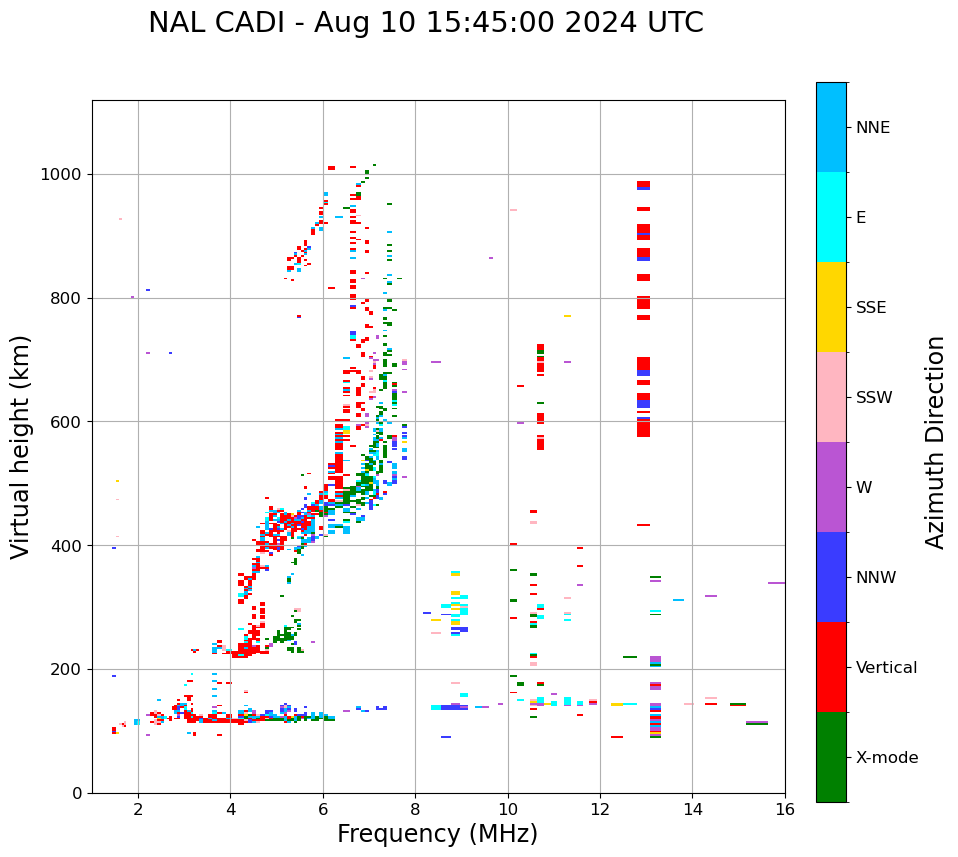 NAL CADI - Aug 10 15:45:00 2024 UTC

Virtual height (km)

1000
800
600
400
200
0

2
4
6
8
10
12
14
16

Frequency (MHz)

NNE
E
SSE
SSW
W
NNW
Vertical
X-mode

Azimuth Direction